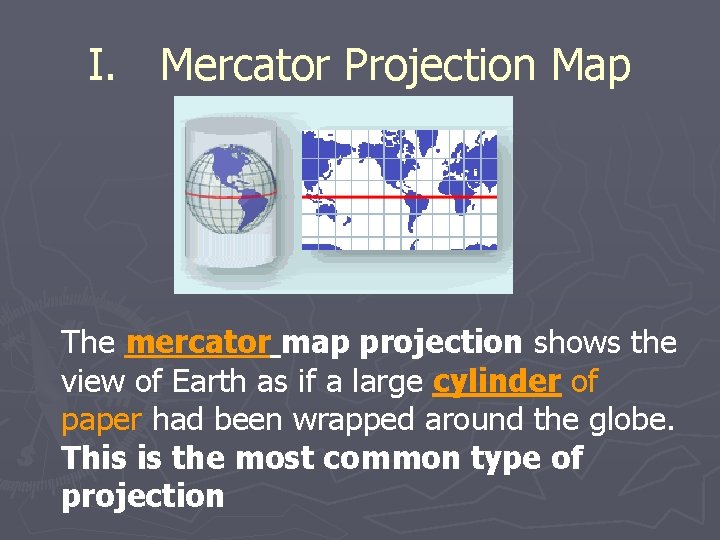 I. Mercator Projection Map

The mercator map projection shows the view of Earth as if a large cylinder of paper had been wrapped around the globe. This is the most common type of projection